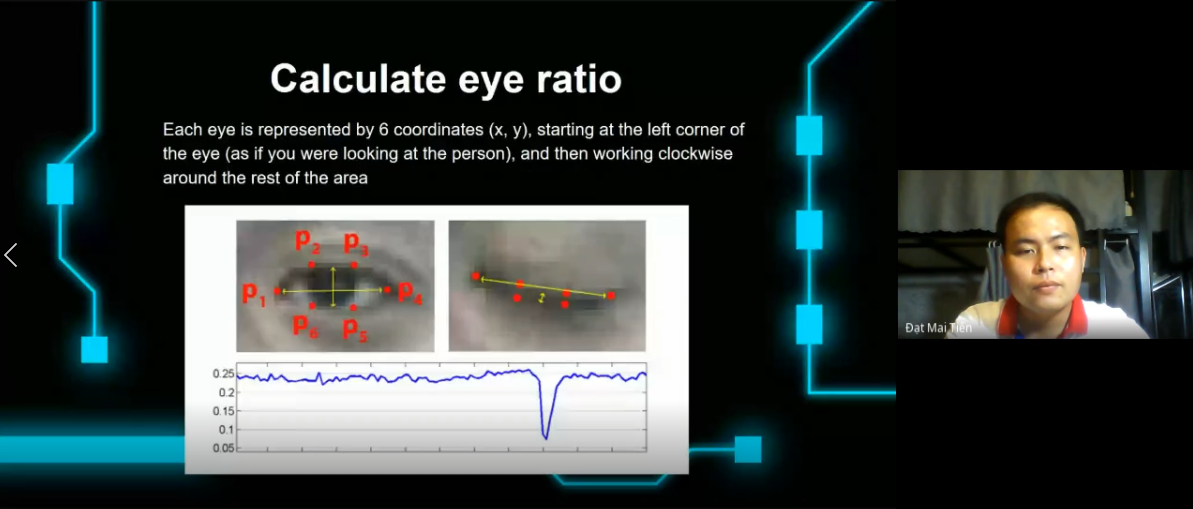 Calculate eye ratio

Each eye is represented by 6 coordinates (x, y), starting at the left corner of the eye (as if you were looking at the person), and then working clockwise around the rest of the area

$p_2$ $p_3$ $p_1$ $p_4$ $p_6$ $p_5$

0.25
0.2
0.15
0.1
0.05

Đạt Mai Tiến